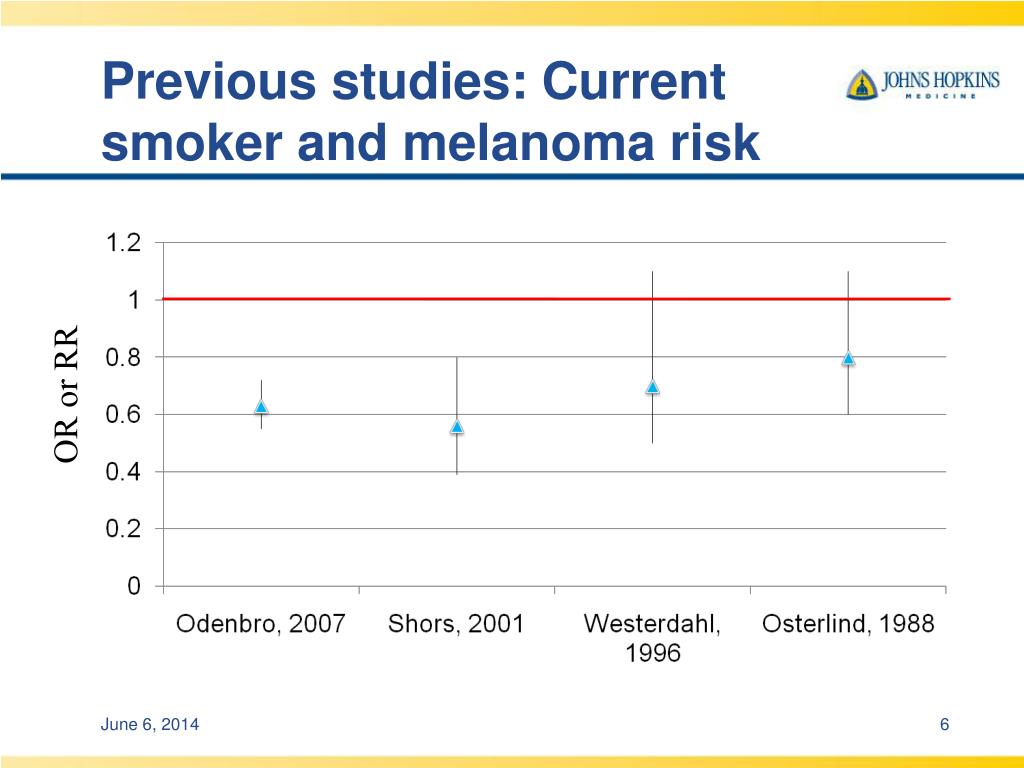 Previous studies: Current smoker and melanoma risk

JOHNS HOPKINS
MEDICINE

OR or RR

1.2
1
0.8
0.6
0.4
0.2
0

Odenbro, 2007
Shors, 2001
Westerdahl, 1996
Osterlind, 1988

June 6, 2014

6